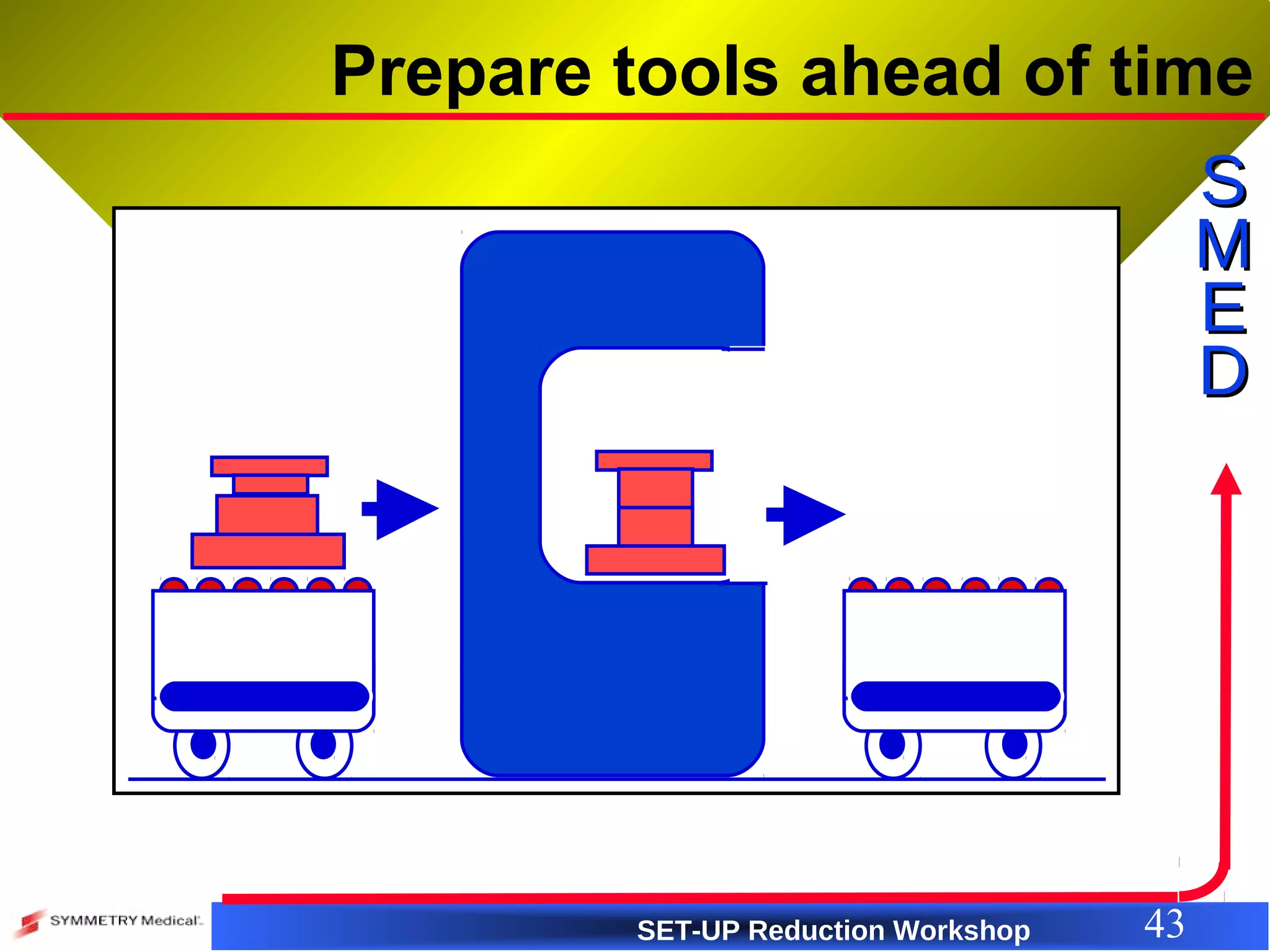 Prepare tools ahead of time

S
M
E
D

SYMMETRY Medical

SET-UP Reduction Workshop

43